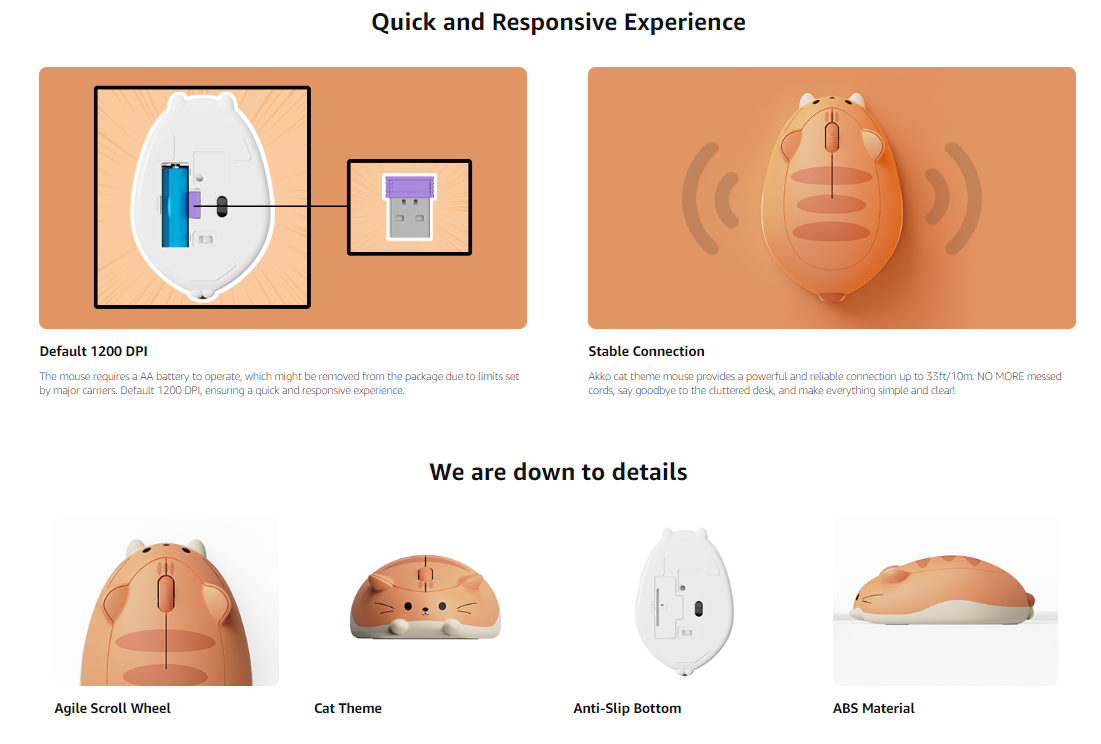 Quick and Responsive Experience

Default 1200 DPI

The mouse requires a AA battery to operate, which might be removed from the package due to limits set by major carriers. Default 1200 DPI, ensuring a quick and responsive experience.

Stable Connection

Akko cat theme mouse provides a powerful and reliable connection up to 33ft/10m. NO MORE messed cords, say goodbye to the cluttered desk, and make everything simple and clear!

We are down to details

Agile Scroll Wheel

Cat Theme

Anti-Slip Bottom

ABS Material